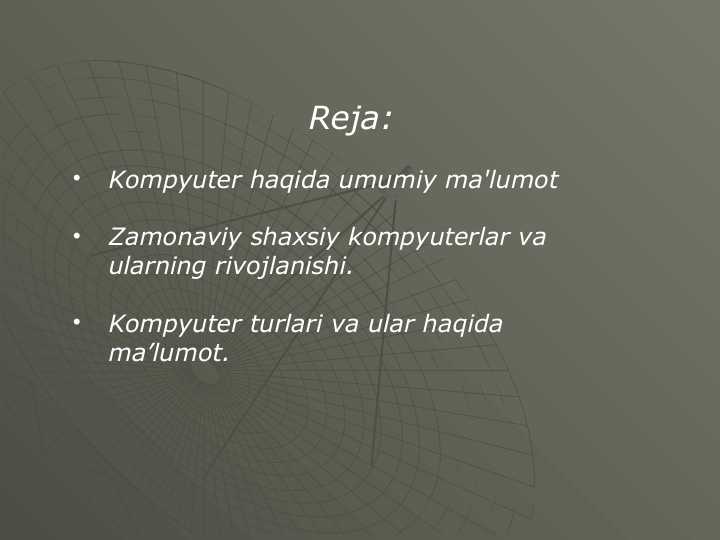 Reja:

• Kompyuter haqida umumiy ma'lumot

• Zamonaviy shaxsiy kompyuterlar va ularning rivojlanishi.

• Kompyuter turlari va ular haqida ma’lumot.